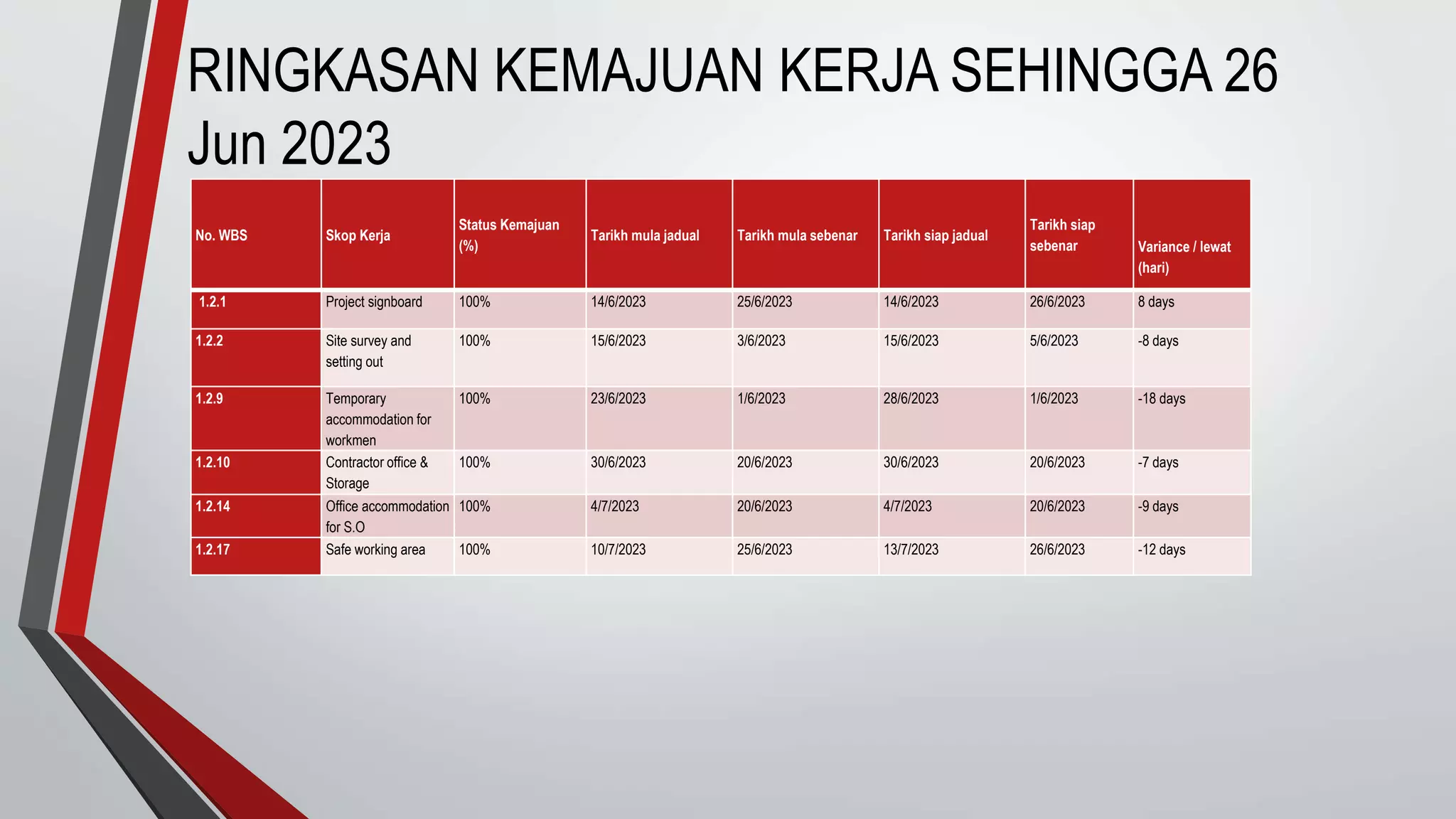 RINGKASAN KEMAJUAN KERJA SEHINGGA 26 Jun 2023

| No. WBS | Skop Kerja | Status Kemajuan (%) | Tarikh mula jadual | Tarikh mula sebenar | Tarikh siap jadual | Tarikh siap sebenar | Variance / lewat (hari) |
|---|---|---|---|---|---|---|---|
| 1.2.1 | Project signboard | 100% | 14/6/2023 | 25/6/2023 | 14/6/2023 | 26/6/2023 | 8 days |
| 1.2.2 | Site survey and setting out | 100% | 15/6/2023 | 3/6/2023 | 15/6/2023 | 5/6/2023 | -8 days |
| 1.2.9 | Temporary accommodation for workmen | 100% | 23/6/2023 | 1/6/2023 | 28/6/2023 | 1/6/2023 | -18 days |
| 1.2.10 | Contractor office & Storage | 100% | 30/6/2023 | 20/6/2023 | 30/6/2023 | 20/6/2023 | -7 days |
| 1.2.14 | Office accommodation for S.O | 100% | 4/7/2023 | 20/6/2023 | 4/7/2023 | 20/6/2023 | -9 days |
| 1.2.17 | Safe working area | 100% | 10/7/2023 | 25/6/2023 | 13/7/2023 | 26/6/2023 | -12 days |